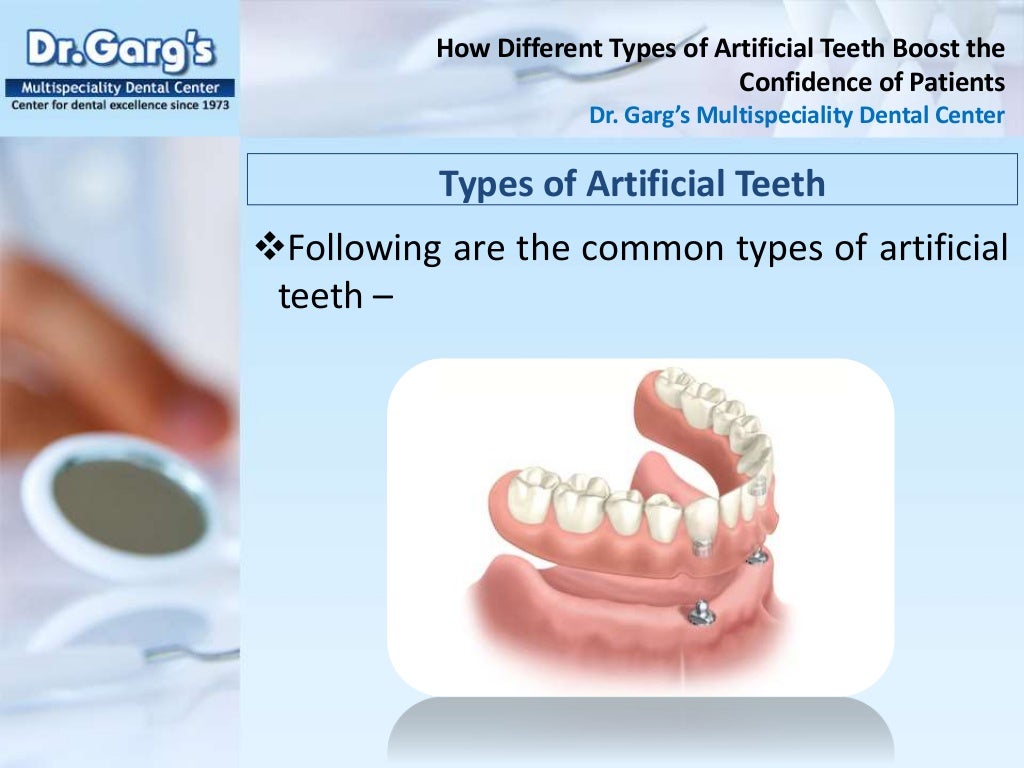 Dr.Garg's
Multispeciality Dental Center
Center for dental excellence since 1973

How Different Types of Artificial Teeth Boost the Confidence of Patients
Dr. Garg's Multispeciality Dental Center

Types of Artificial Teeth

❖Following are the common types of artificial teeth –